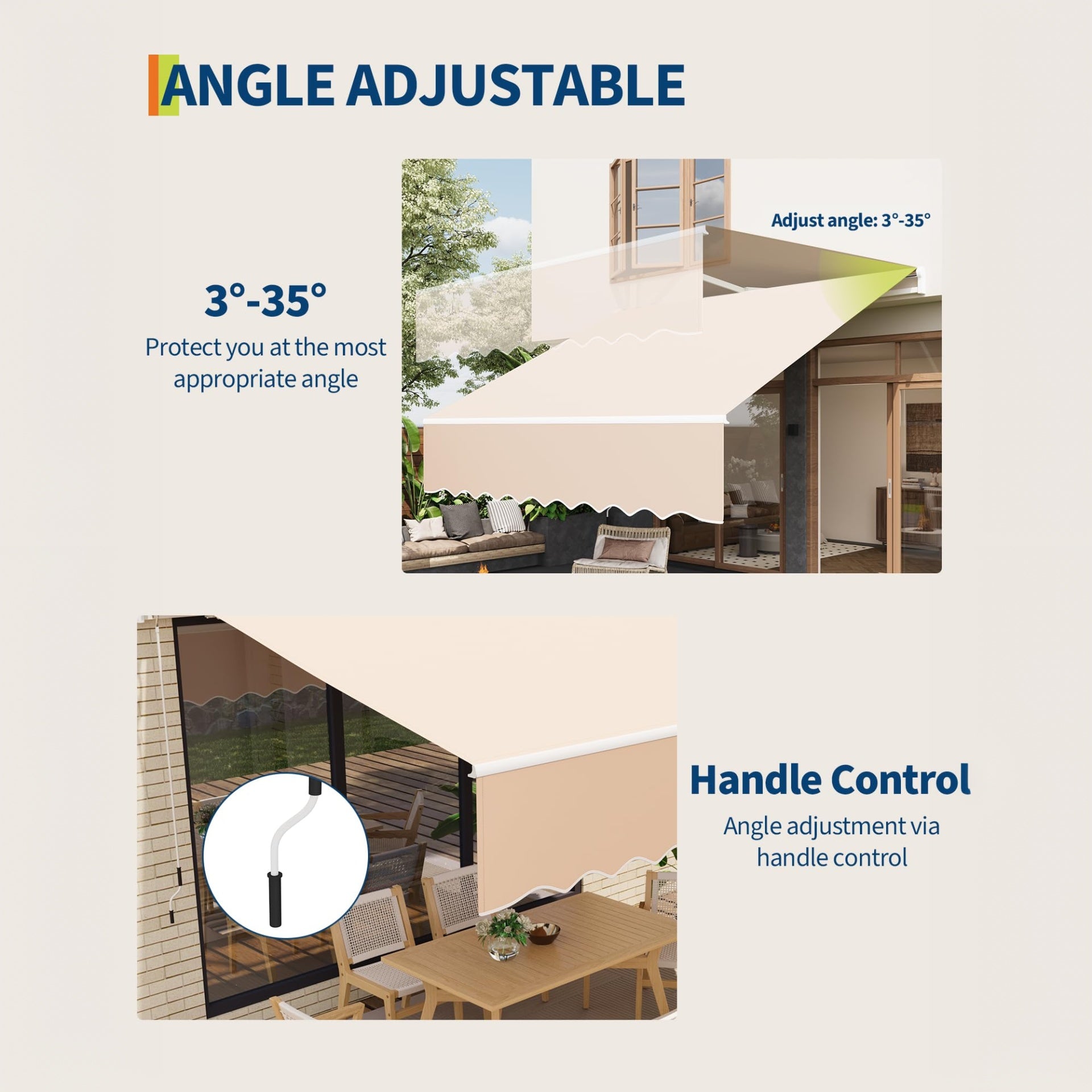 ANGLE ADJUSTABLE

3°-35°
Protect you at the most appropriate angle

Adjust angle: 3°-35°

Handle Control
Angle adjustment via handle control